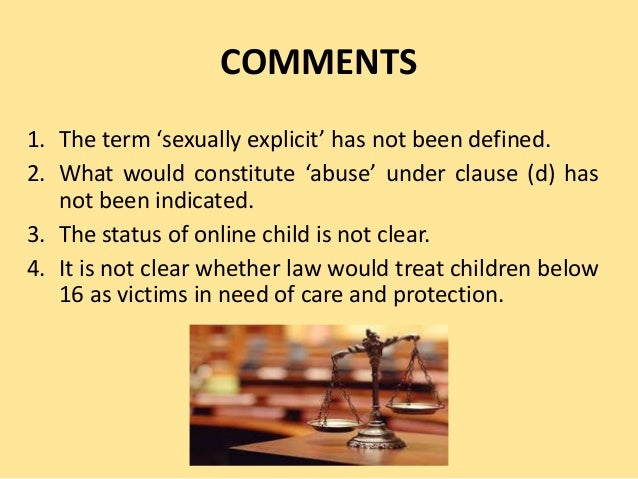 COMMENTS

1. The term ‘sexually explicit’ has not been defined.
2. What would constitute ‘abuse’ under clause (d) has not been indicated.
3. The status of online child is not clear.
4. It is not clear whether law would treat children below 16 as victims in need of care and protection.